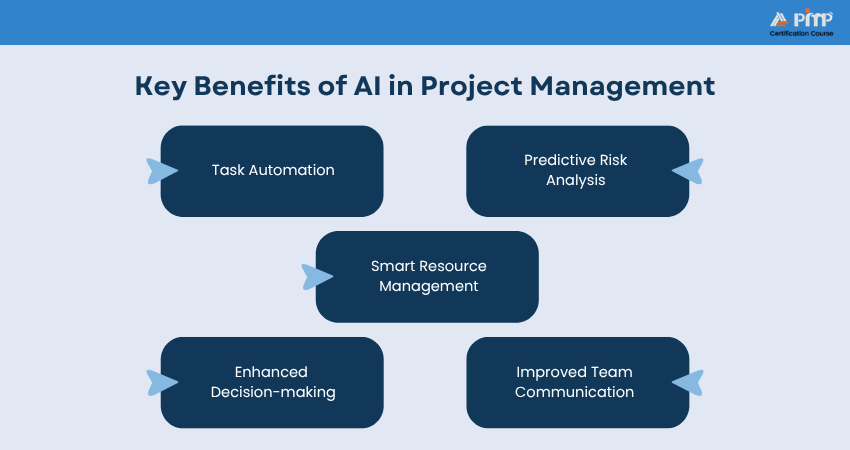 PMP
Certification Course

Key Benefits of AI in Project Management

Task Automation

Predictive Risk Analysis

Smart Resource Management

Enhanced Decision-making

Improved Team Communication